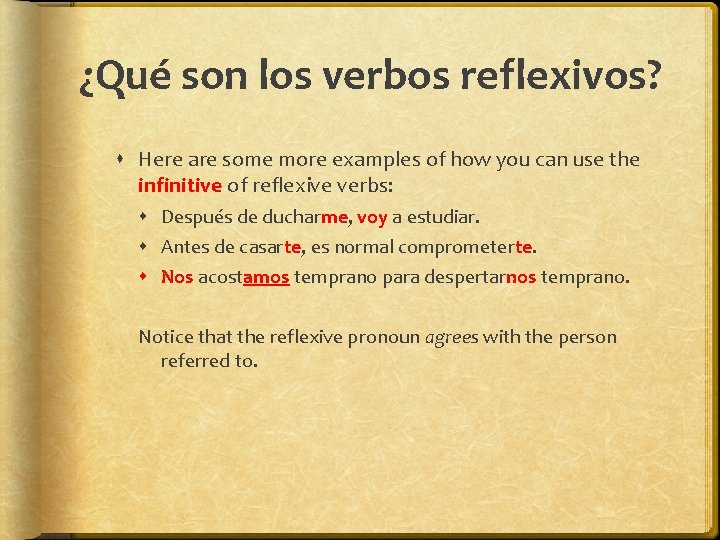 ¿Qué son los verbos reflexivos?

Here are some more examples of how you can use the infinitive of reflexive verbs:

Después de ducharme, voy a estudiar.

Antes de casarte, es normal comprometerte.

Nos acostamos temprano para despertarnos temprano.

Notice that the reflexive pronoun agrees with the person referred to.